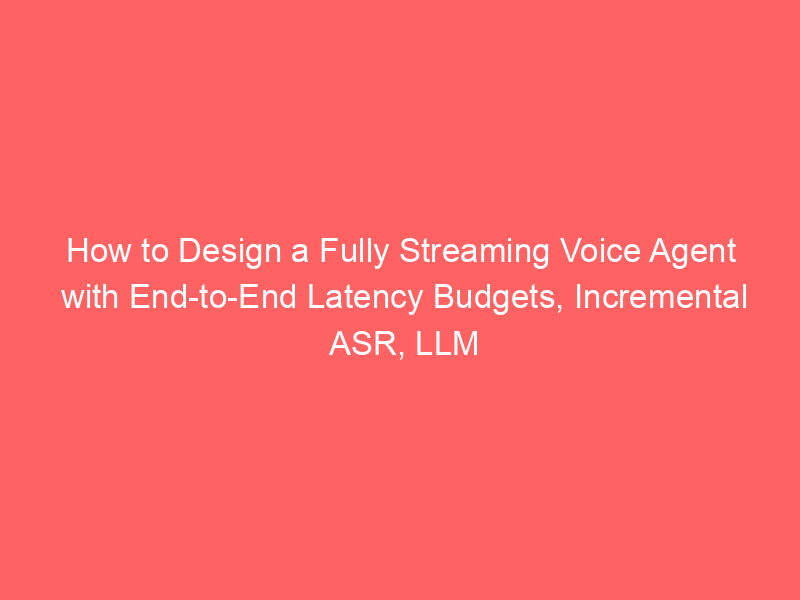 How to Design a Fully Streaming Voice Agent with End-to-End Latency Budgets, Incremental ASR, LLM